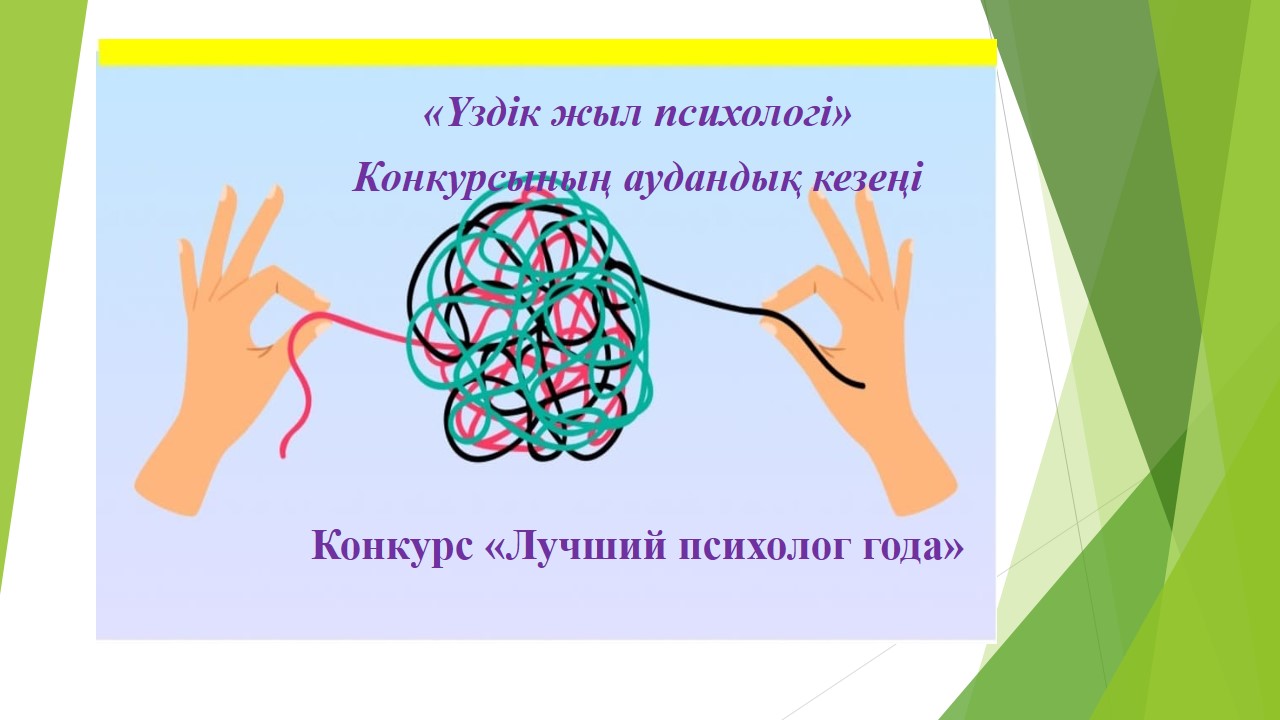 «Үздік жыл психологі»

Конкурсының аудандық кезеңі

Конкурс «Лучший психолог года»